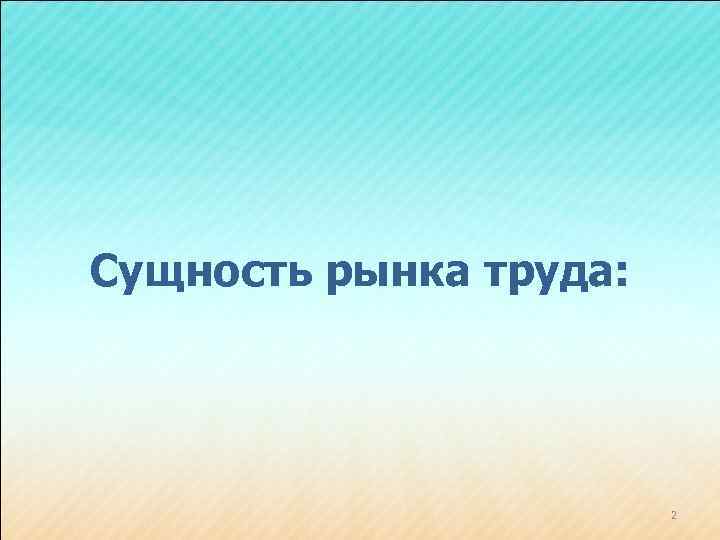 Сущность рынка труда:

2